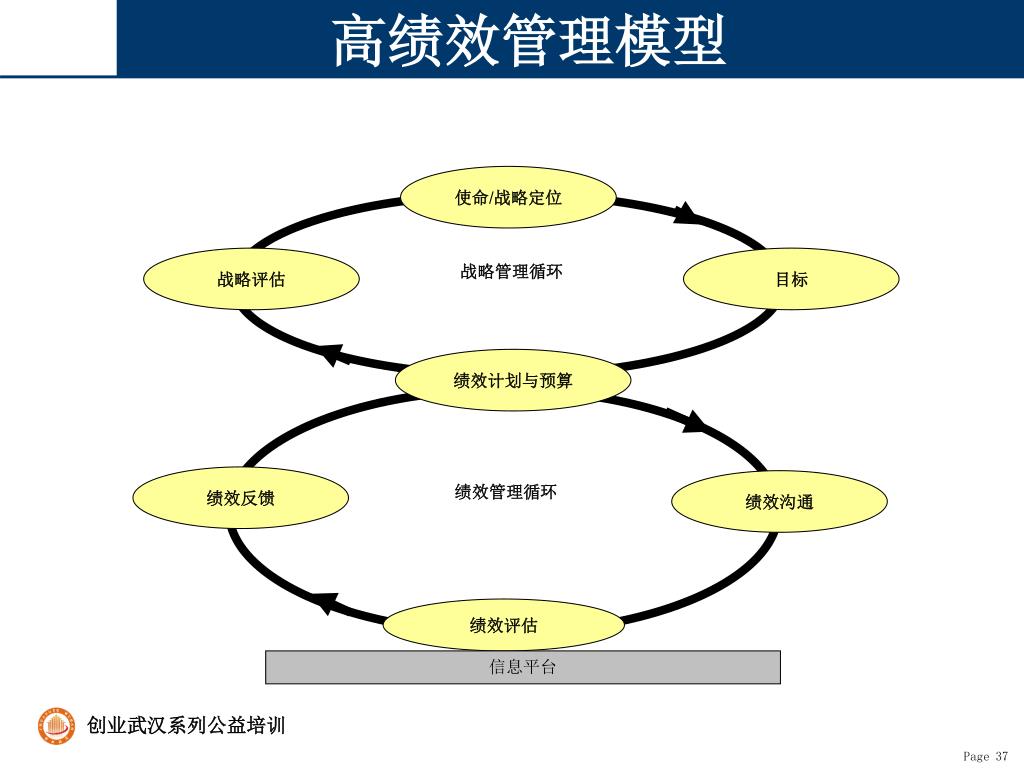 高绩效管理模型

使命/战略定位

战略评估

战略管理循环

目标

绩效计划与预算

绩效反馈

绩效管理循环

绩效沟通

绩效评估

信息平台

创业武汉系列公益培训

Page 37